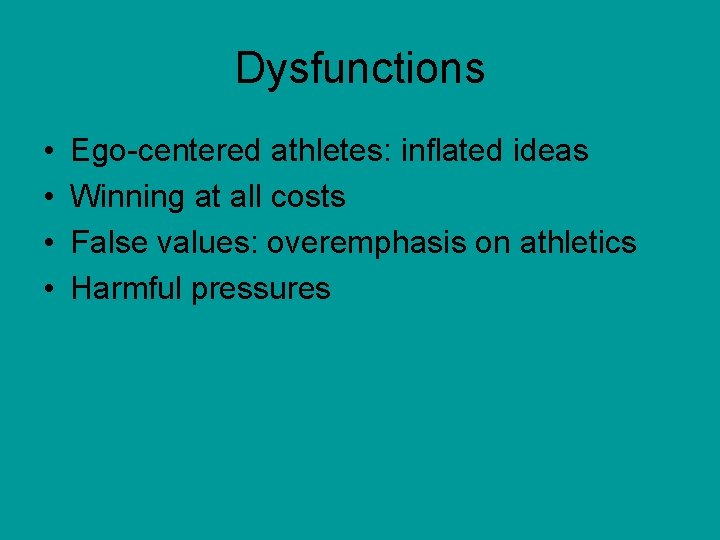 Dysfunctions

• Ego-centered athletes: inflated ideas
• Winning at all costs
• False values: overemphasis on athletics
• Harmful pressures